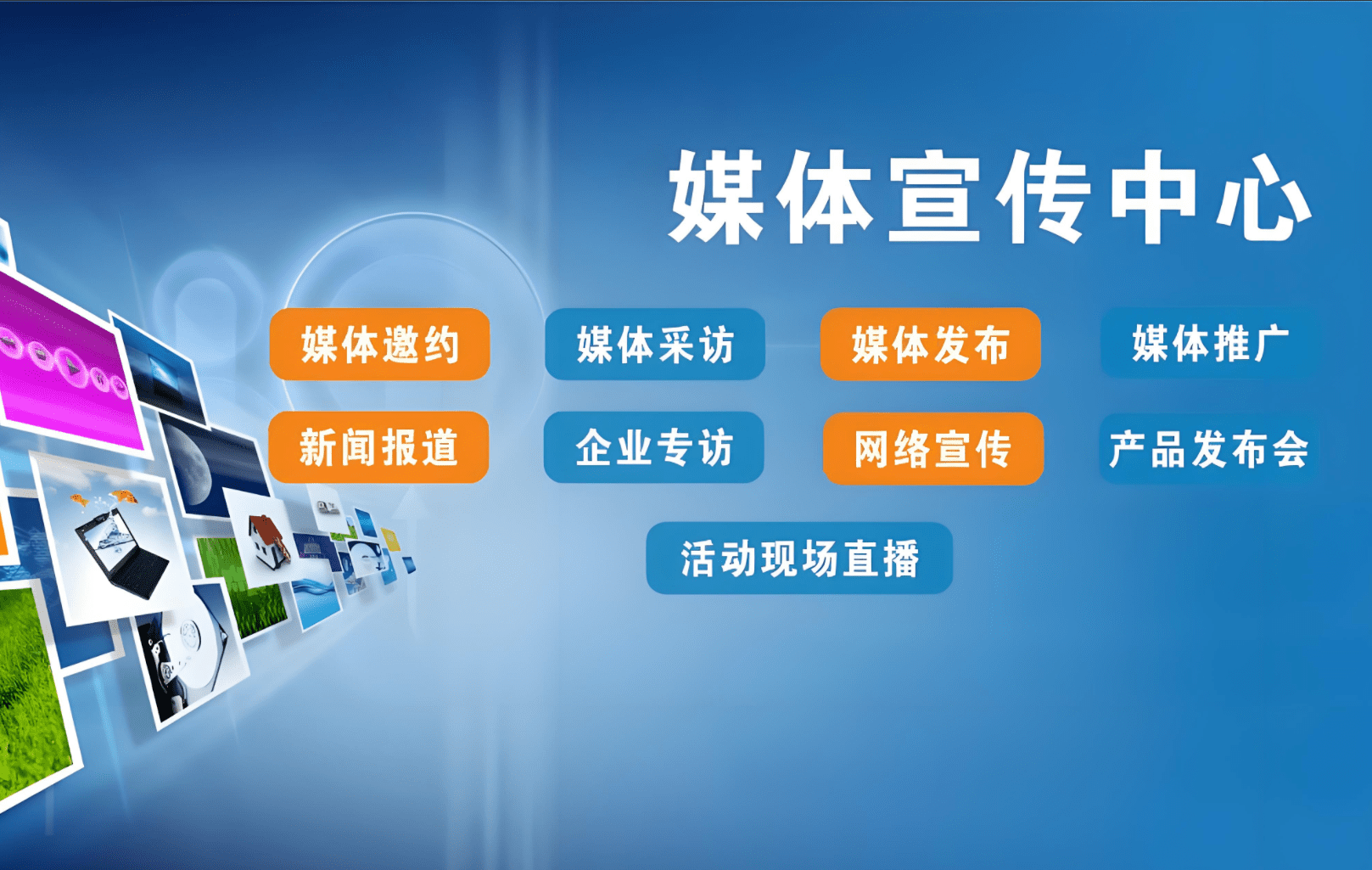 媒体宣传中心

媒体邀约 媒体采访 媒体发布 媒体推广

新闻报道 企业专访 网络宣传 产品发布会

活动现场直播